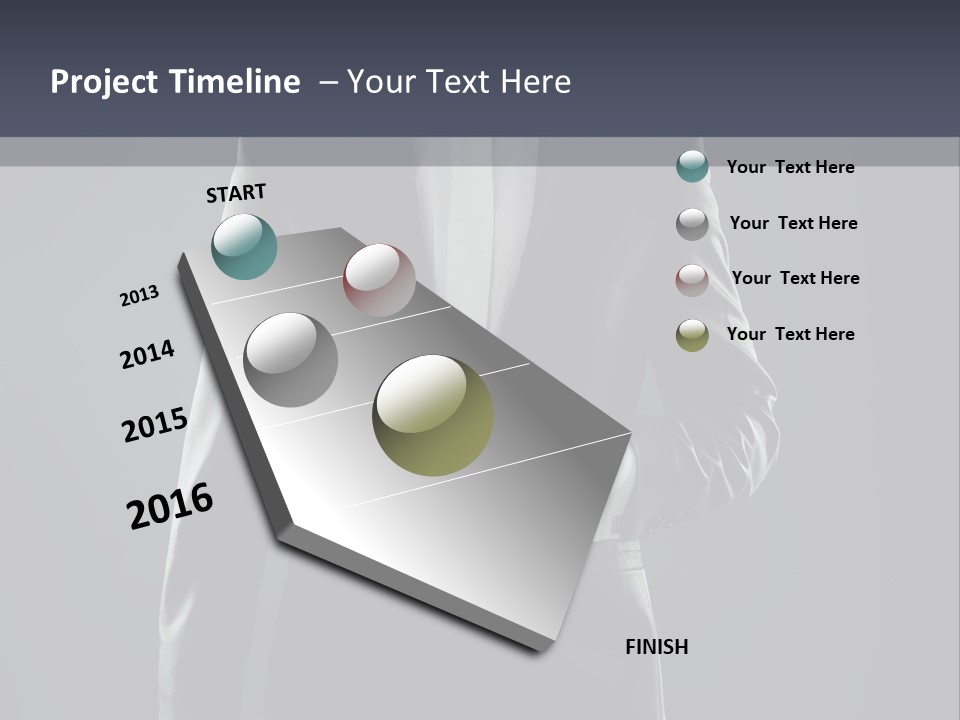 Project Timeline – Your Text Here

START

2013

2014

2015

2016

FINISH

Your Text Here

Your Text Here

Your Text Here

Your Text Here